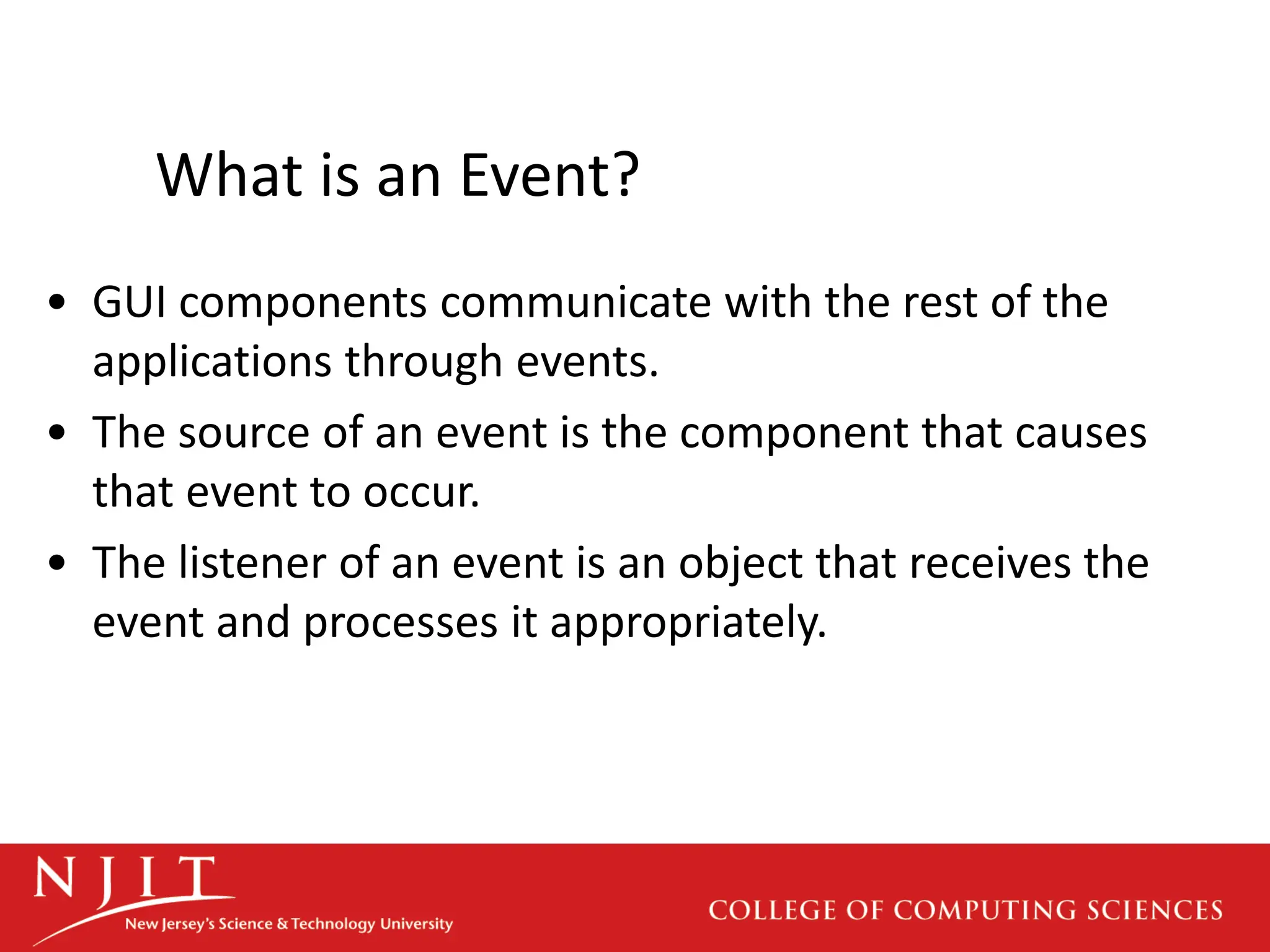 What is an Event?

• GUI components communicate with the rest of the applications through events.

• The source of an event is the component that causes that event to occur.

• The listener of an event is an object that receives the event and processes it appropriately.

NJIT
New Jersey's Science & Technology University

COLLEGE OF COMPUTING SCIENCES